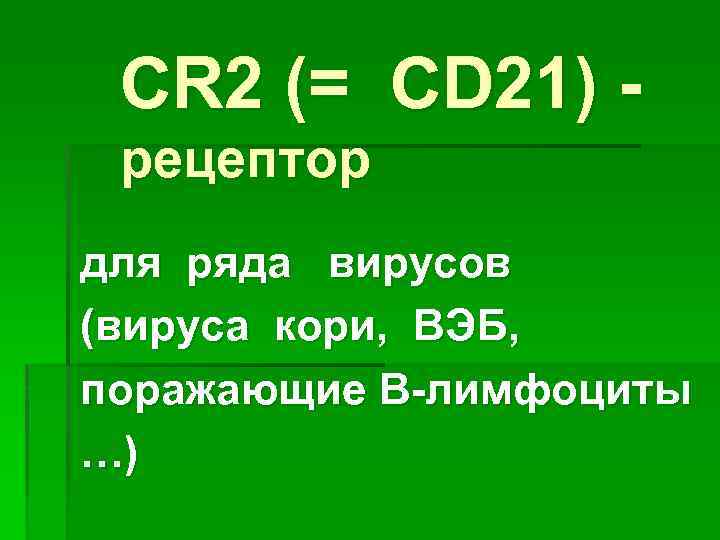 CR2 (= CD21) - рецептор

для ряда вирусов (вируса кори, ВЭБ, поражающие В-лимфоциты …)